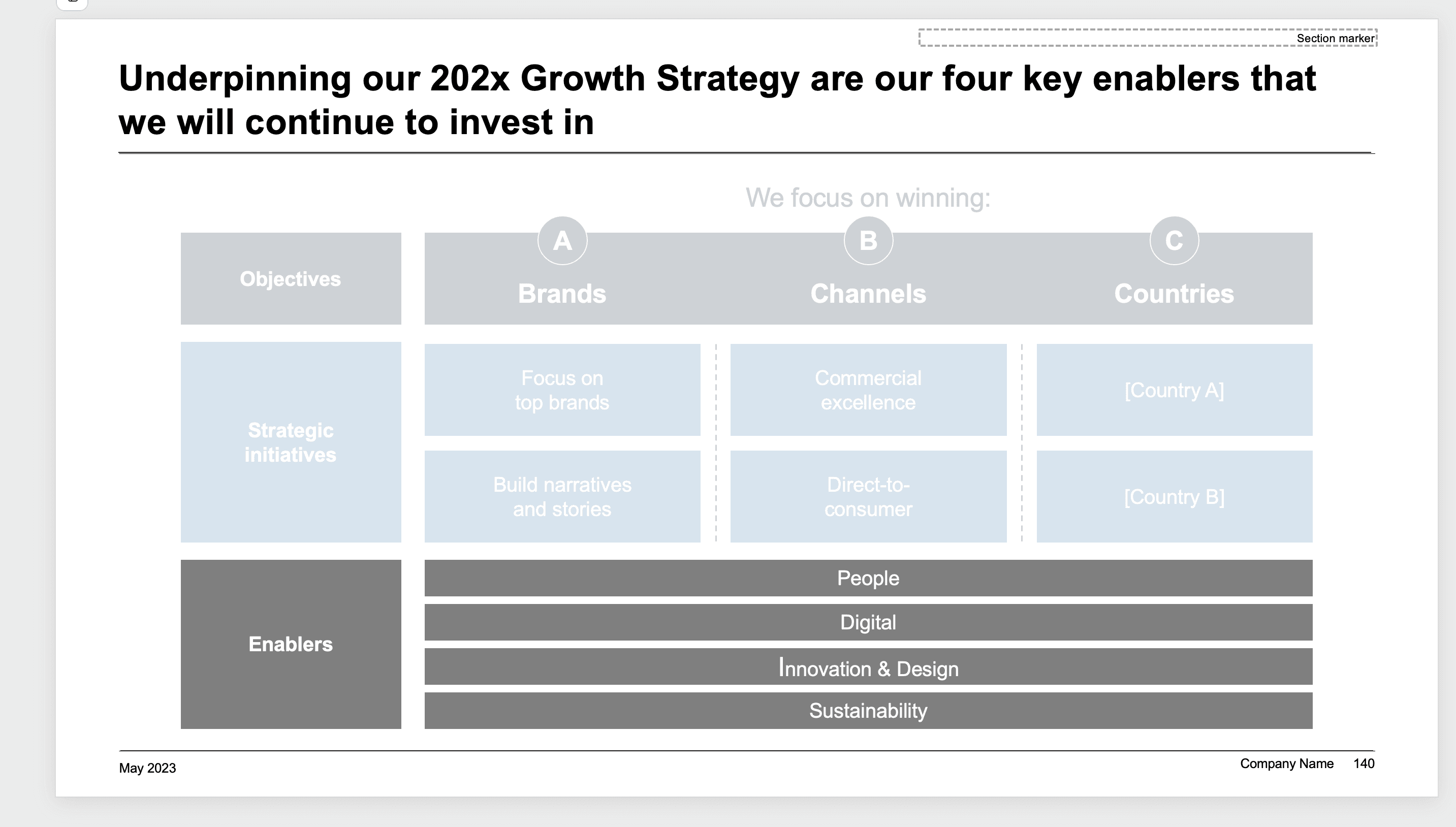 Section marker

Underpinning our 202x Growth Strategy are our four key enablers that we will continue to invest in

We focus on winning:

Objectives

A
Brands

B
Channels

C
Countries

Strategic initiatives

Focus on top brands

Build narratives and stories

Commercial excellence

Direct-to-consumer

[Country A]

[Country B]

Enablers

People

Digital

Innovation & Design

Sustainability

May 2023

Company Name 140